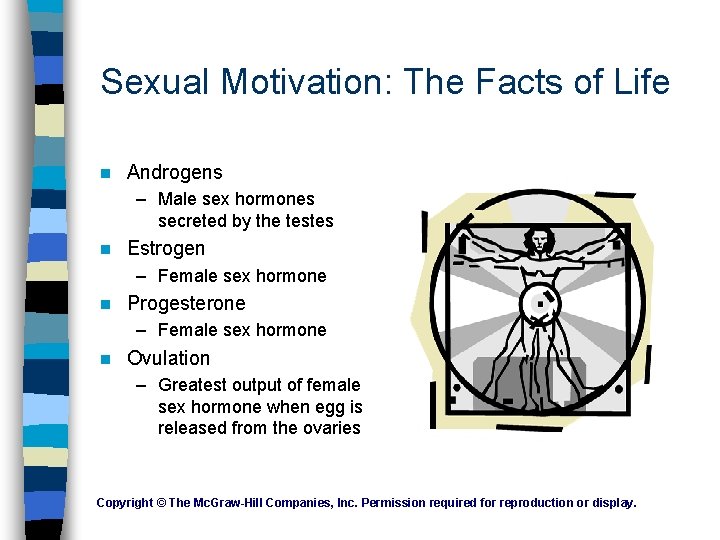 Sexual Motivation: The Facts of Life

- Androgens
  – Male sex hormones secreted by the testes
- Estrogen
  – Female sex hormone
- Progesterone
  – Female sex hormone
- Ovulation
  – Greatest output of female sex hormone when egg is released from the ovaries

Copyright © The McGraw-Hill Companies, Inc. Permission required for reproduction or display.